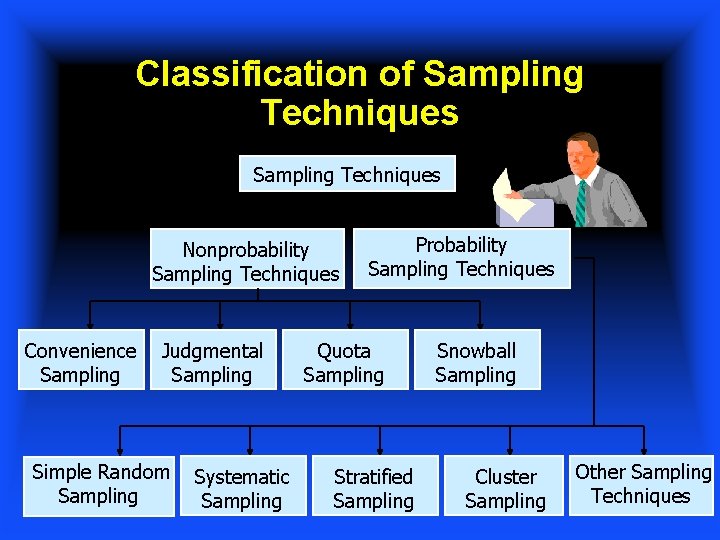 Classification of Sampling Techniques

Sampling Techniques

Nonprobability Sampling Techniques

Probability Sampling Techniques

Convenience Sampling

Judgmental Sampling

Quota Sampling

Snowball Sampling

Simple Random Sampling

Systematic Sampling

Stratified Sampling

Cluster Sampling

Other Sampling Techniques